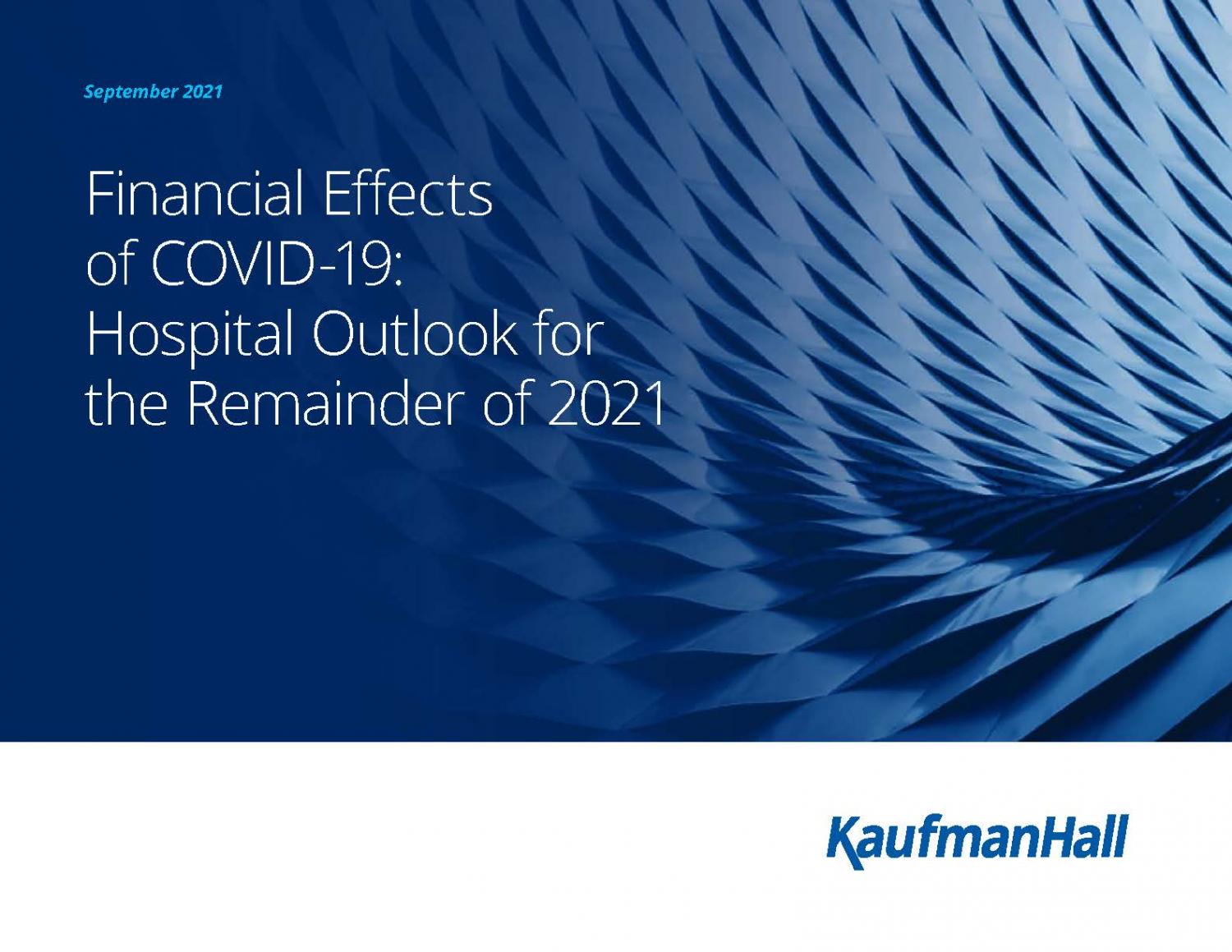 September 2021

Financial Effects of COVID-19: Hospital Outlook for the Remainder of 2021

KaufmanHall